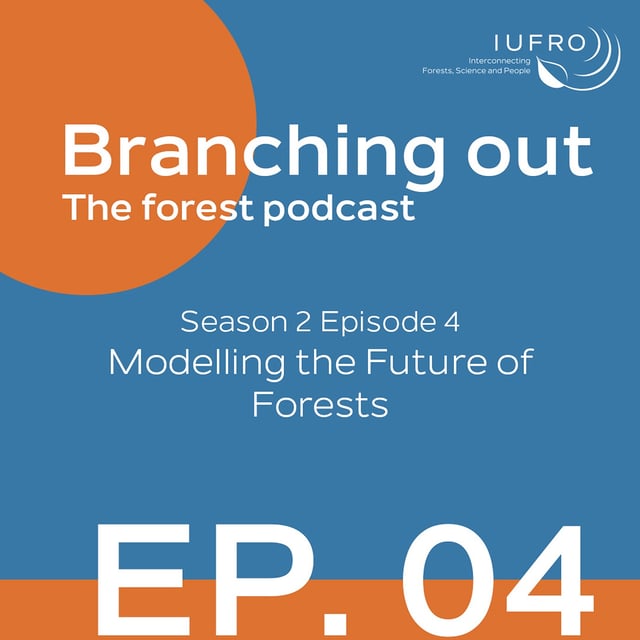 IUFRO
Interconnecting
Forests, Science and People

Branching out
The forest podcast

Season 2 Episode 4
Modelling the Future of Forests

EP. 04